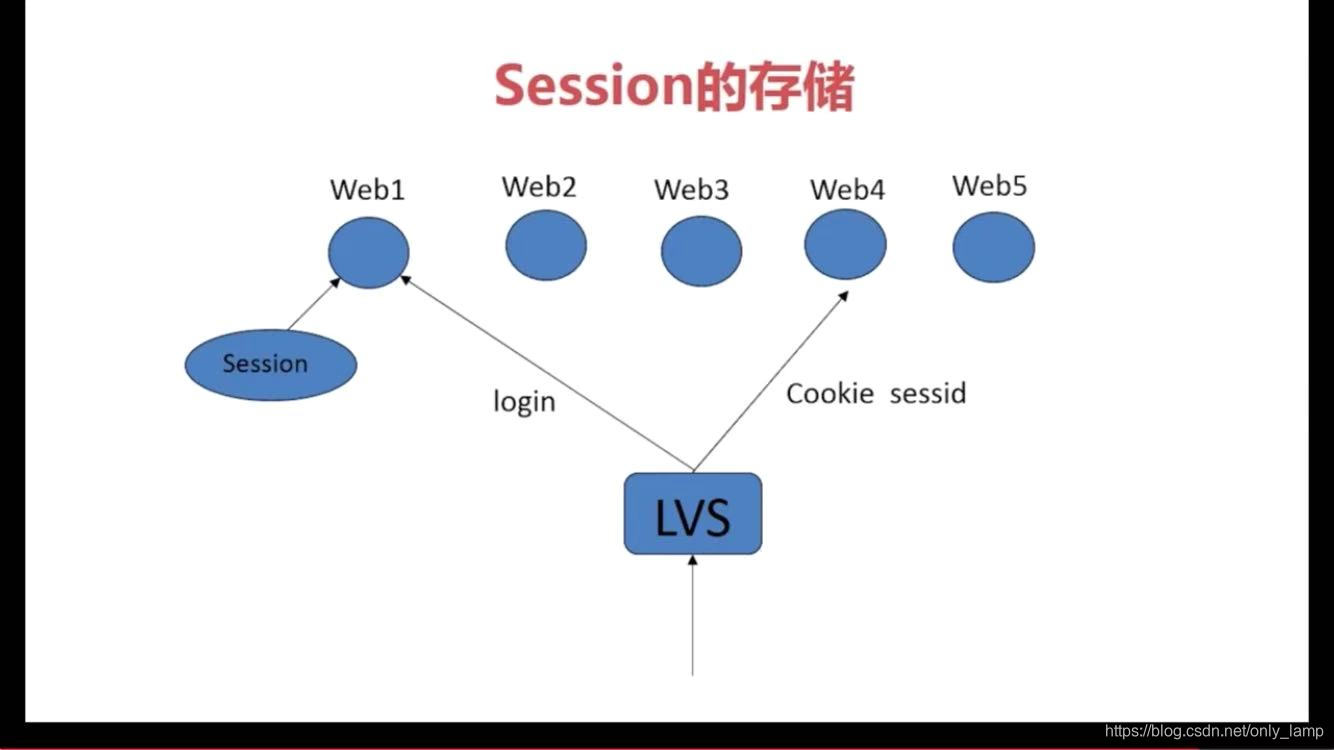 Session的存储

Web1 Web2 Web3 Web4 Web5

Session

login

Cookie sessid

LVS

https://blog.csdn.net/only_lamp